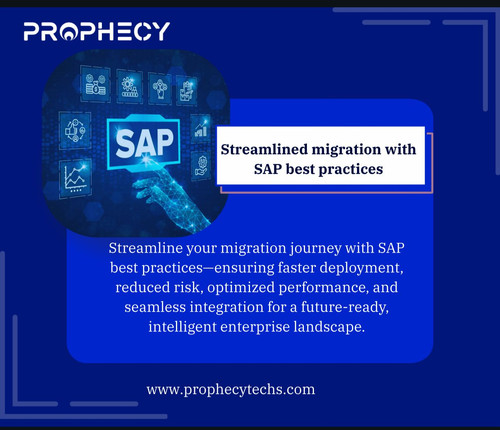 PROPHECY

SAP

Streamlined migration with SAP best practices

Streamline your migration journey with SAP best practices—ensuring faster deployment, reduced risk, optimized performance, and seamless integration for a future-ready, intelligent enterprise landscape.

www.prophecytechs.com